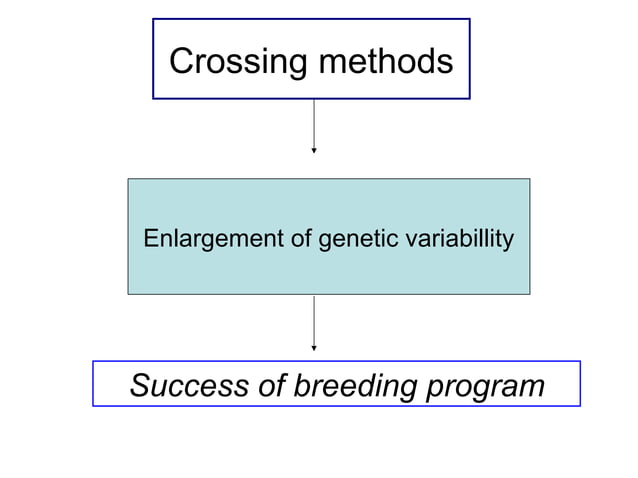 Crossing methods

Enlargement of genetic variabillity

Success of breeding program